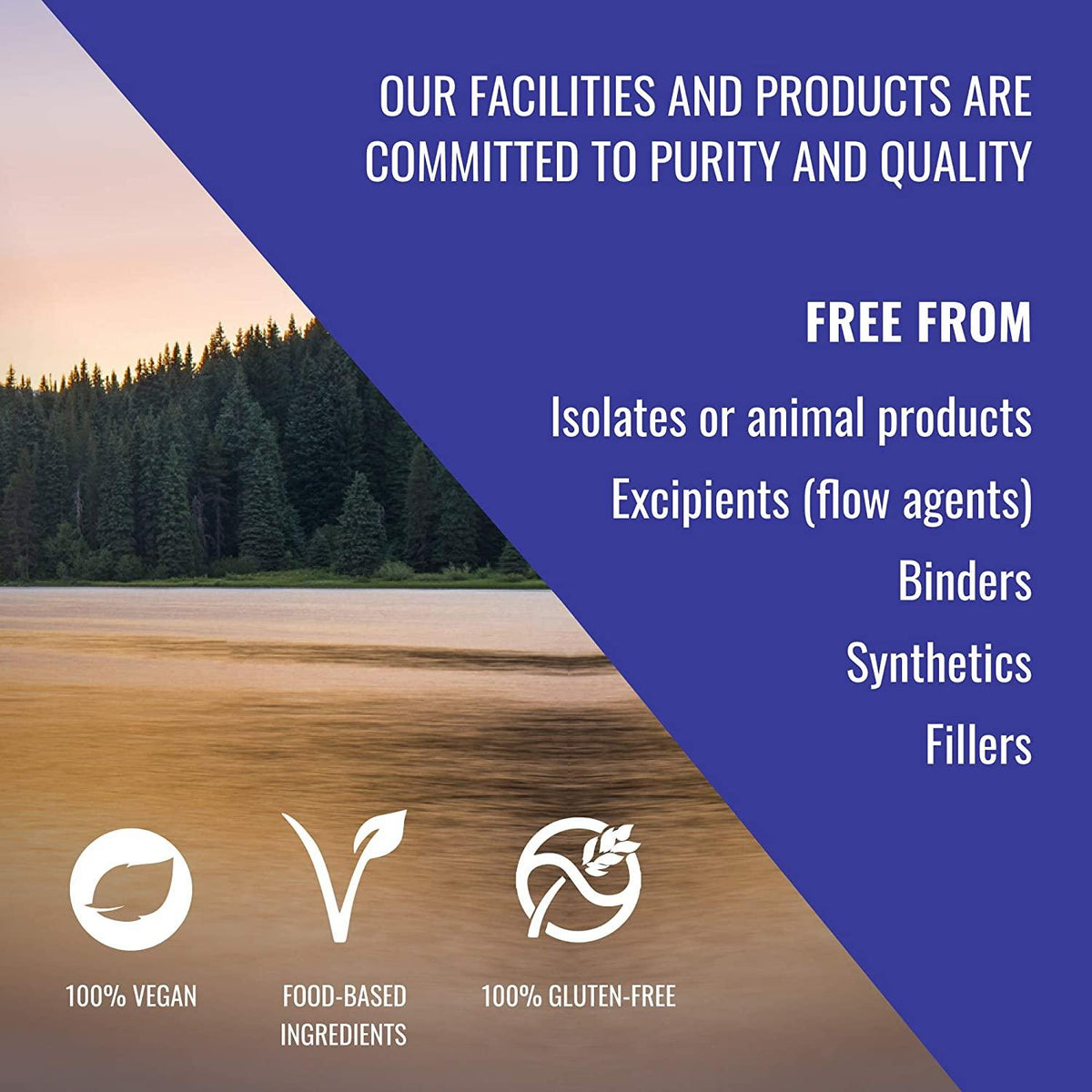 OUR FACILITIES AND PRODUCTS ARE COMMITTED TO PURITY AND QUALITY

FREE FROM

Isolates or animal products

Excipients (flow agents)

Binders

Synthetics

Fillers

100% VEGAN

FOOD-BASED INGREDIENTS

100% GLUTEN-FREE